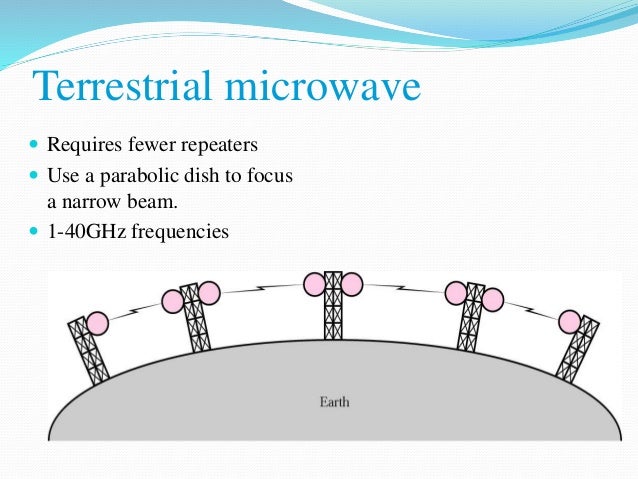 Terrestrial microwave

- Requires fewer repeaters
- Use a parabolic dish to focus a narrow beam.
- 1-40GHz frequencies

Earth